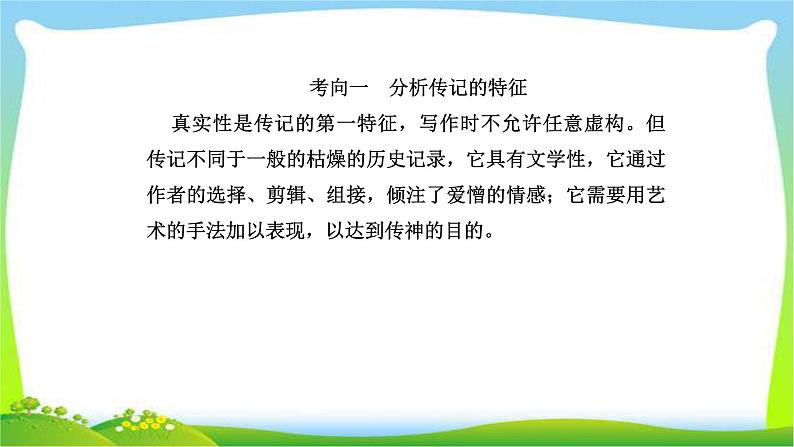 考向一　分析传记的特征

真实性是传记的第一特征，写作时不允许任意虚构。但传记不同于一般的枯燥的历史记录，它具有文学性，它通过作者的选择、剪辑、组接，倾注了爱憎的情感；它需要用艺术的手法加以表现，以达到传神的目的。